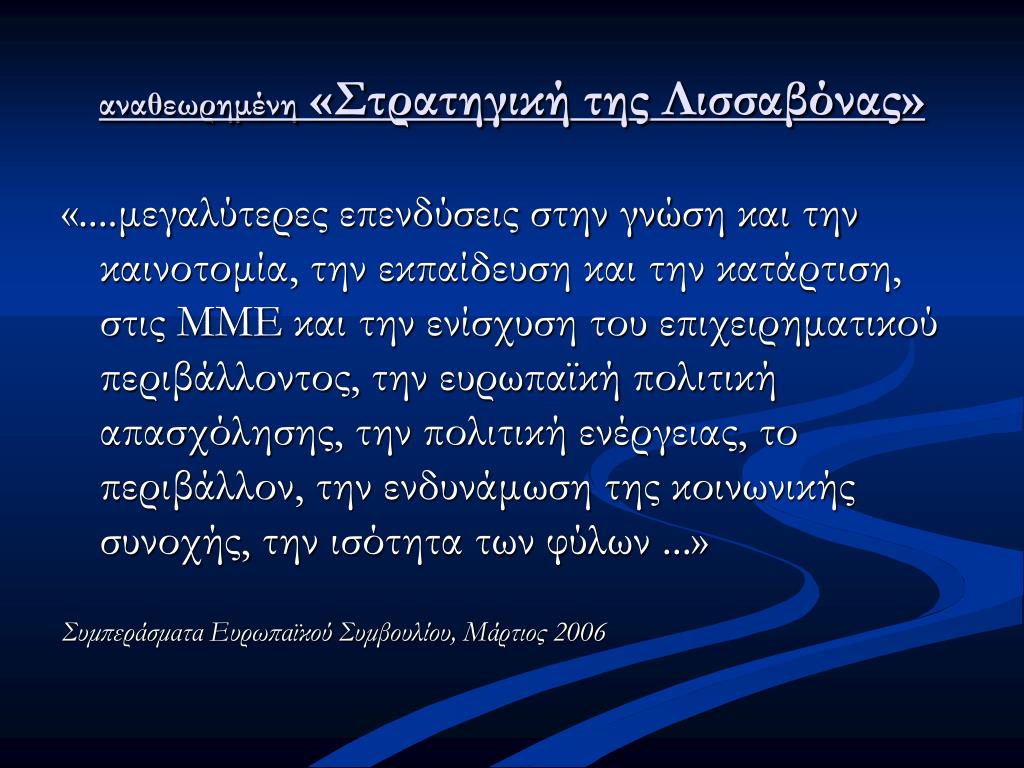 αναθεωρημένη «Στρατηγική της Λισσαβόνας»

«....μεγαλύτερες επενδύσεις στην γνώση και την καινοτομία, την εκπαίδευση και την κατάρτιση, στις ΜΜΕ και την ενίσχυση του επιχειρηματικού περιβάλλοντος, την ευρωπαϊκή πολιτική απασχόλησης, την πολιτική ενέργειας, το περιβάλλον, την ενδυνάμωση της κοινωνικής συνοχής, την ισότητα των φύλων ...»

Συμπεράσματα Ευρωπαϊκού Συμβουλίου, Μάρτιος 2006